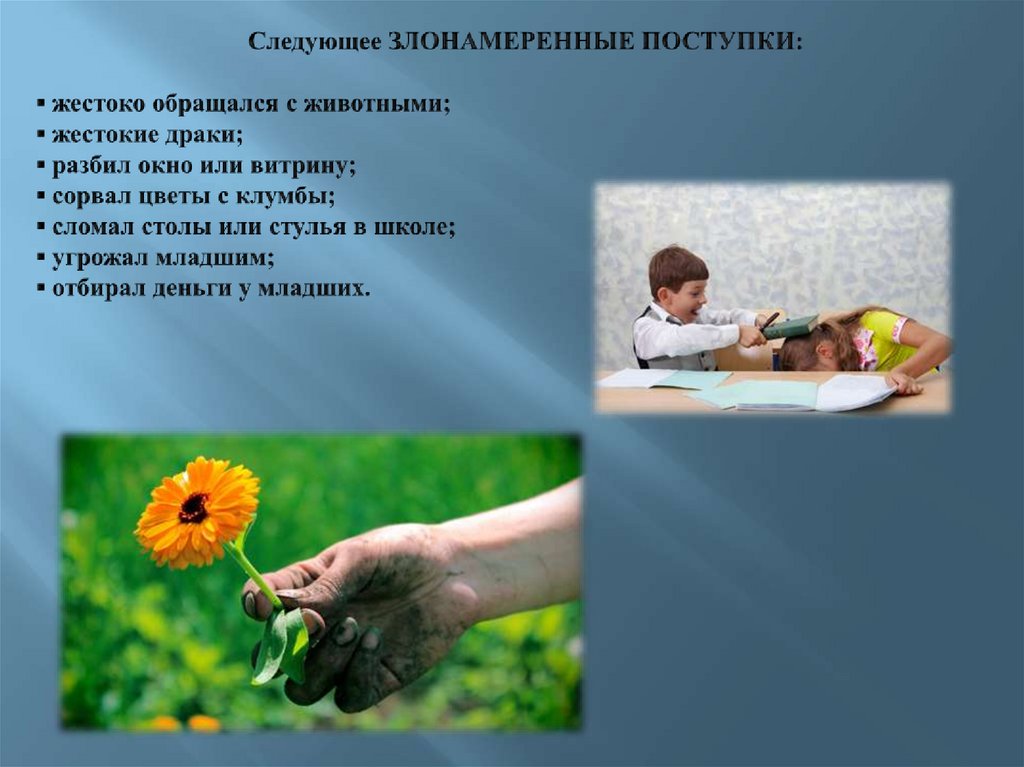 Следующее ЗЛОНАМЕРЕННЫЕ ПОСТУПКИ:

▪ жестоко обращался с животными;
▪ жестокие драки;
▪ разбил окно или витрину;
▪ сорвал цветы с клумбы;
▪ сломал столы или стулья в школе;
▪ угрожал младшим;
▪ отбирал деньги у младших.